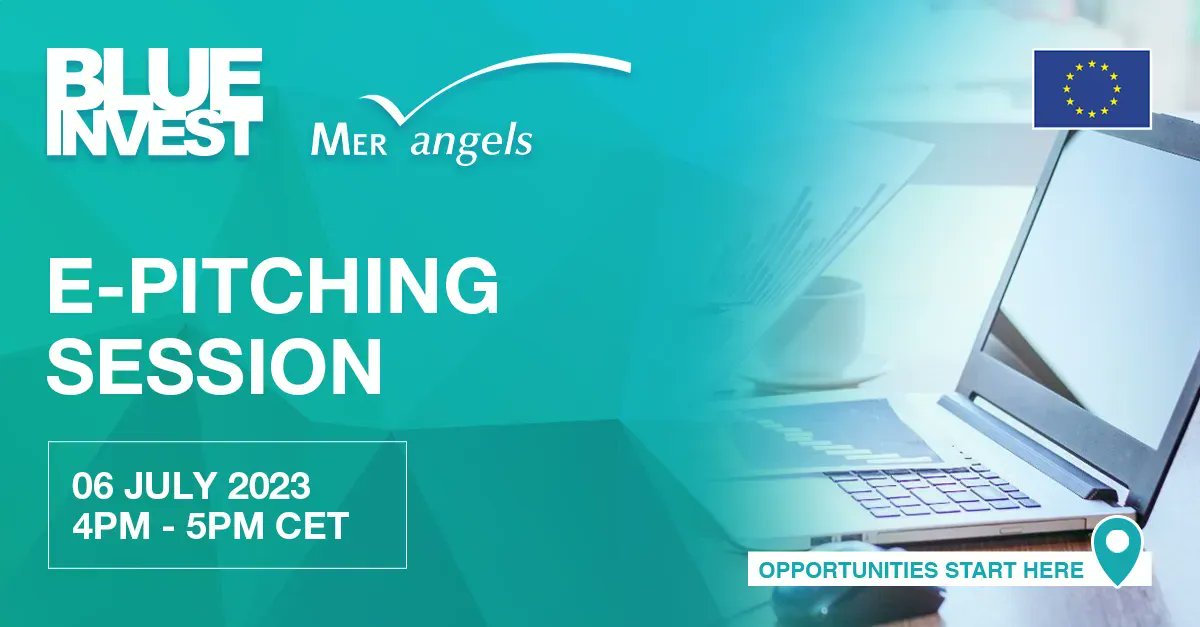 BLUE INVEST

MER angels

E-PITCHING SESSION

06 JULY 2023
4PM - 5PM CET

OPPORTUNITIES START HERE